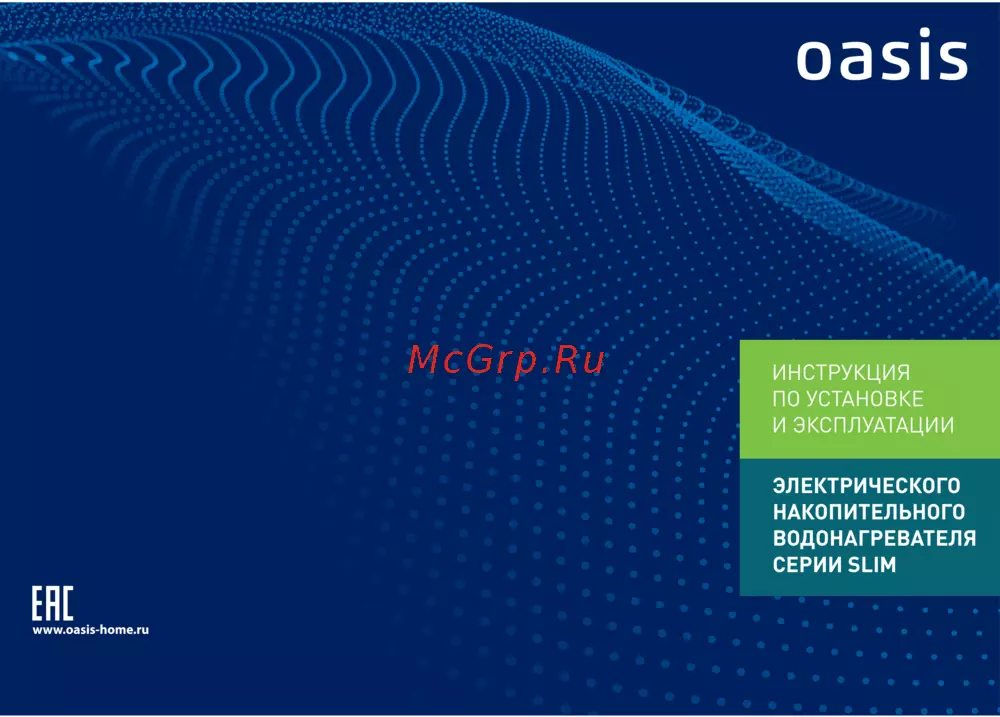 oasis

McGrp.Ru

ИНСТРУКЦИЯ
ПО УСТАНОВКЕ
И ЭКСПЛУАТАЦИИ

ЭЛЕКТРИЧЕСКОГО
НАКОПИТЕЛЬНОГО
ВОДОНАГРЕВАТЕЛЯ
СЕРИИ SLIM

EAC

www.oasis-home.ru